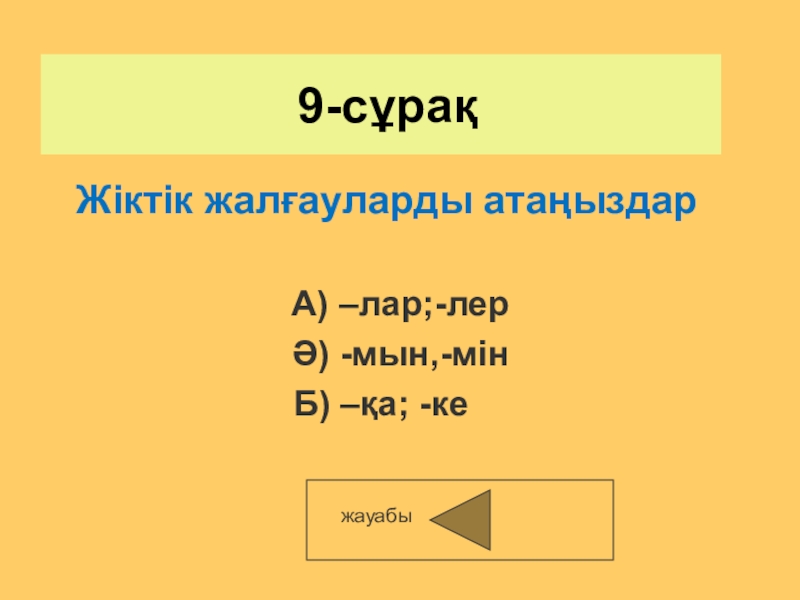 9-сұрақ

Жіктік жалғауларды атаңыздар

А) –лар;-лер
Ә) -мын,-мін
Б) –қа; -ке

жауабы